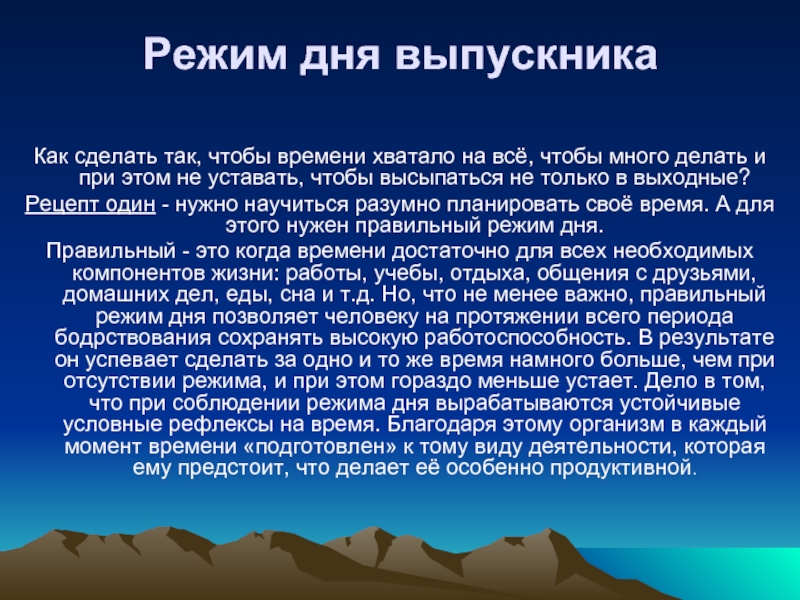 Режим дня выпускника

Как сделать так, чтобы времени хватало на всё, чтобы много делать и при этом не уставать, чтобы высыпаться не только в выходные?

Рецепт один - нужно научиться разумно планировать своё время. А для этого нужен правильный режим дня.

Правильный - это когда времени достаточно для всех необходимых компонентов жизни: работы, учебы, отдыха, общения с друзьями, домашних дел, еды, сна и т.д. Но, что не менее важно, правильный режим дня позволяет человеку на протяжении всего периода бодрствования сохранять высокую работоспособность. В результате он успевает сделать за одно и то же время намного больше, чем при отсутствии режима, и при этом гораздо меньше устает. Дело в том, что при соблюдении режима дня вырабатываются устойчивые условные рефлексы на время. Благодаря этому организм в каждый момент времени «подготовлен» к тому виду деятельности, которая ему предстоит, что делает её особенно продуктивной.